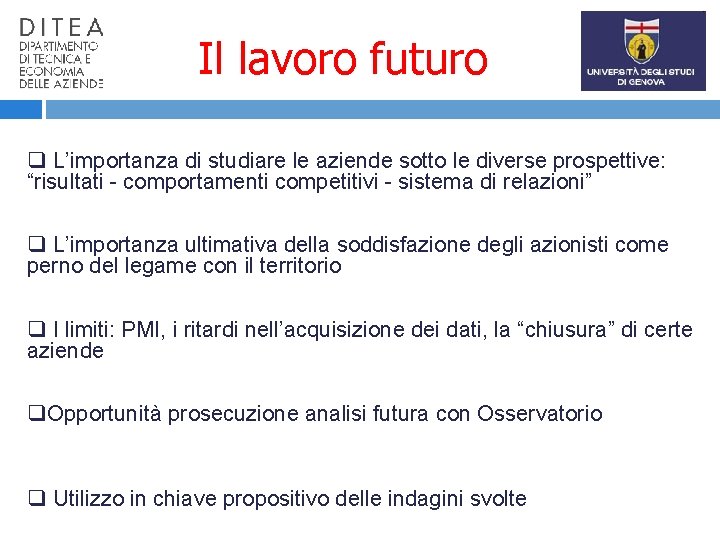 DITEA
DIPARTIMENTO DI TECNICA E ECONOMIA DELLE AZIENDE

Il lavoro futuro

UNIVERSITÀ DEGLI STUDI DI GENOVA

❑ L’importanza di studiare le aziende sotto le diverse prospettive: “risultati - comportamenti competitivi - sistema di relazioni”

❑ L’importanza ultimativa della soddisfazione degli azionisti come perno del legame con il territorio

❑ I limiti: PMI, i ritardi nell’acquisizione dei dati, la “chiusura” di certe aziende

❑Opportunità prosecuzione analisi futura con Osservatorio

❑ Utilizzo in chiave propositivo delle indagini svolte